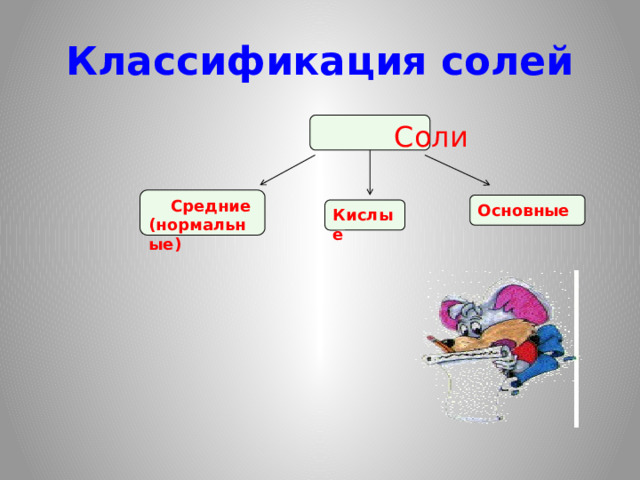 Классификация солей

Соли

Средние (нормальные)

Кислые

Основные